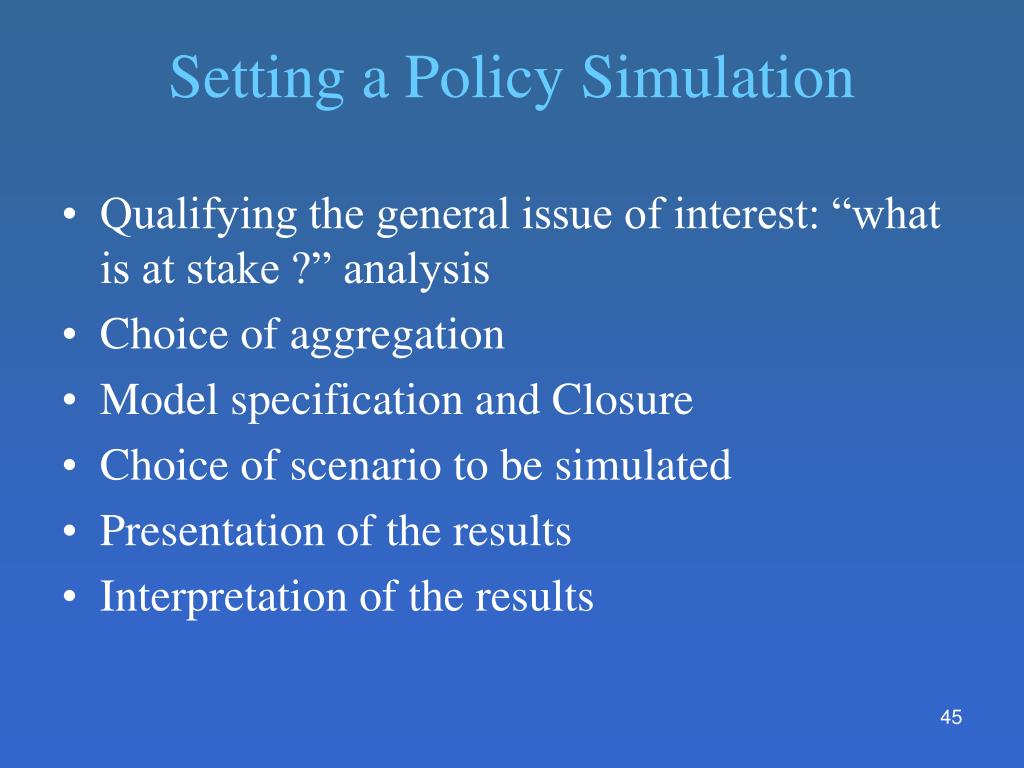 Setting a Policy Simulation

• Qualifying the general issue of interest: “what is at stake ?” analysis
• Choice of aggregation
• Model specification and Closure
• Choice of scenario to be simulated
• Presentation of the results
• Interpretation of the results

45